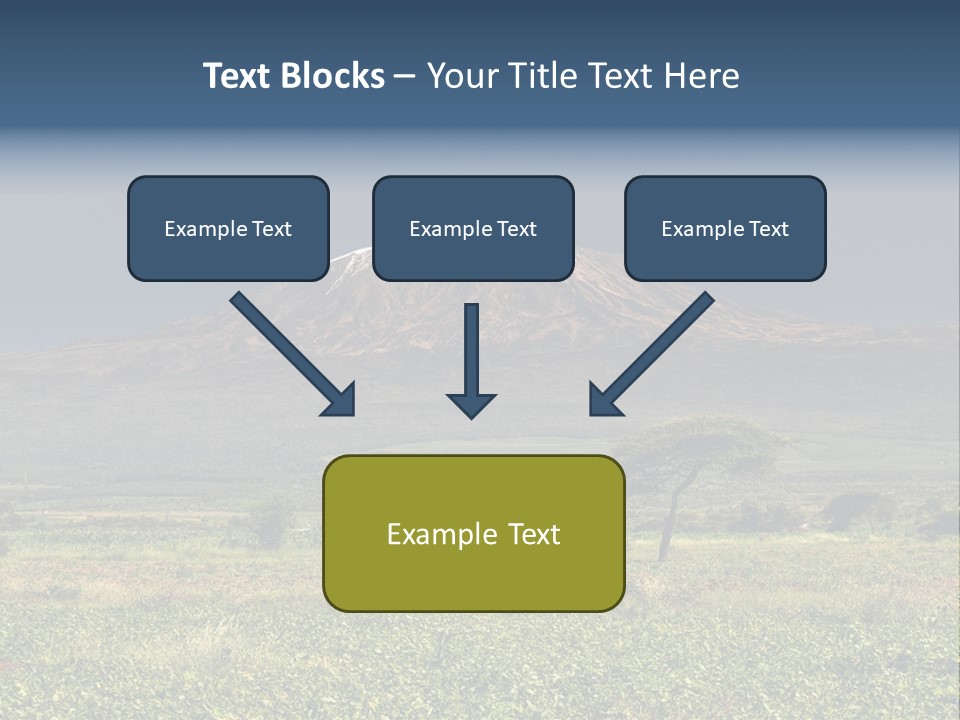 Text Blocks – Your Title Text Here

Example Text

Example Text

Example Text

Example Text